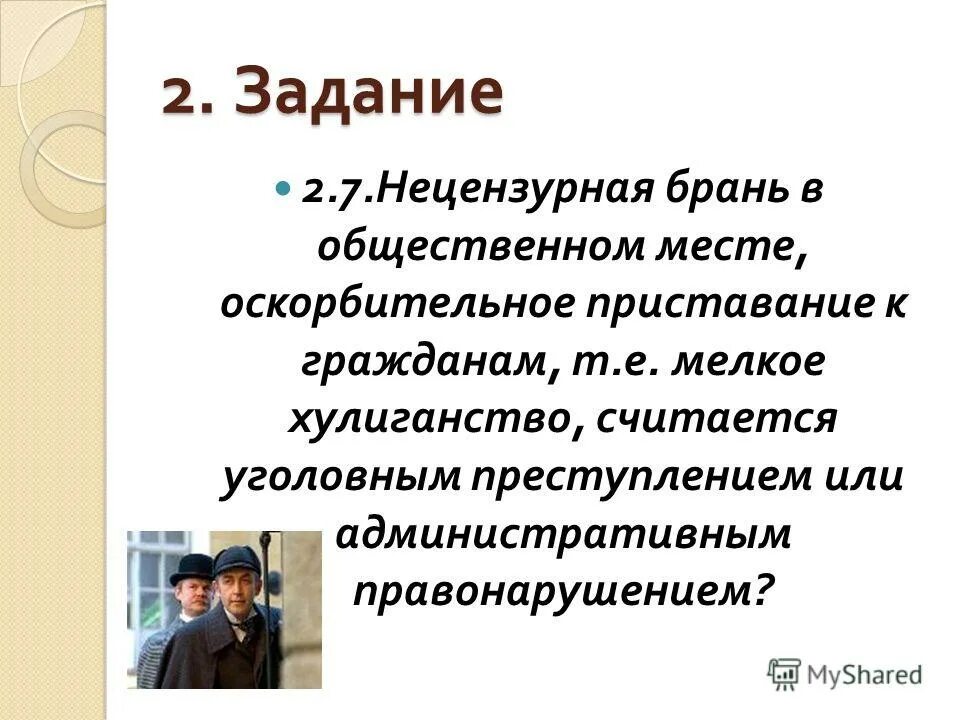 2. Задание

2.7.Нецензурная брань в общественном месте, оскорбительное приставание к гражданам, т.е. мелкое хулиганство, считается уголовным преступлением или административным правонарушением?

MyShared